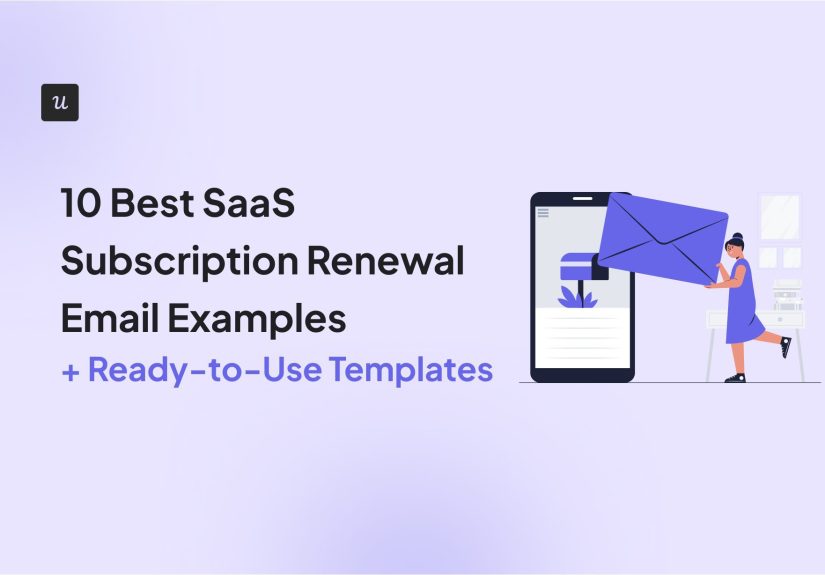 u

10 Best SaaS Subscription Renewal Email Examples
+ Ready-to-Use Templates